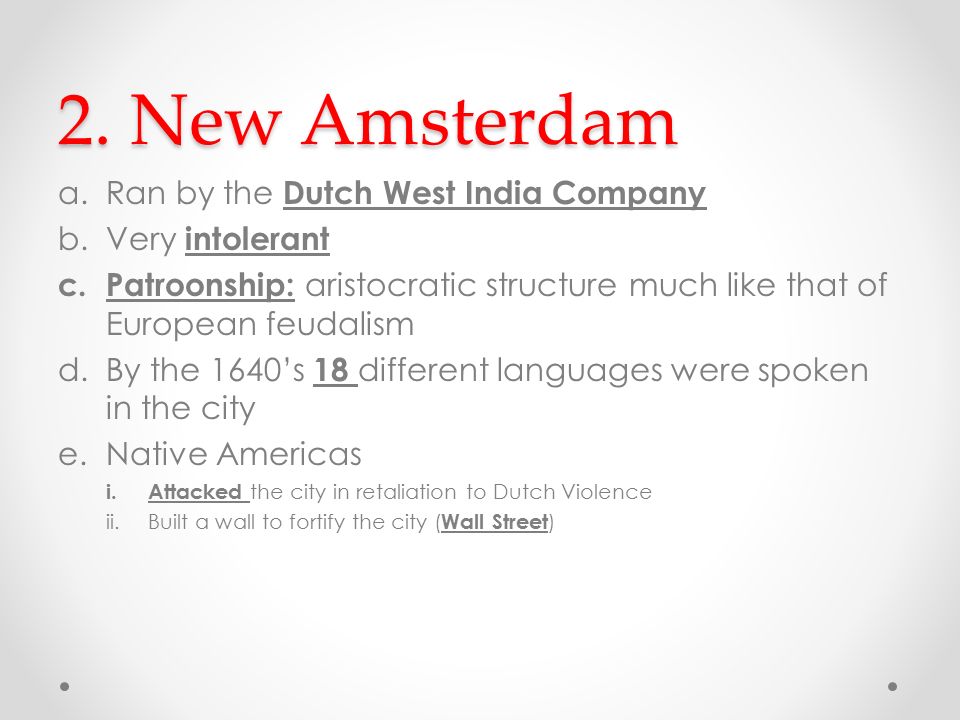 2. New Amsterdam

a. Ran by the Dutch West India Company
b. Very intolerant
c. Patroonship: aristocratic structure much like that of European feudalism
d. By the 1640's 18 different languages were spoken in the city
e. Native Americas
i. Attacked the city in retaliation to Dutch Violence
ii. Built a wall to fortify the city (Wall Street)